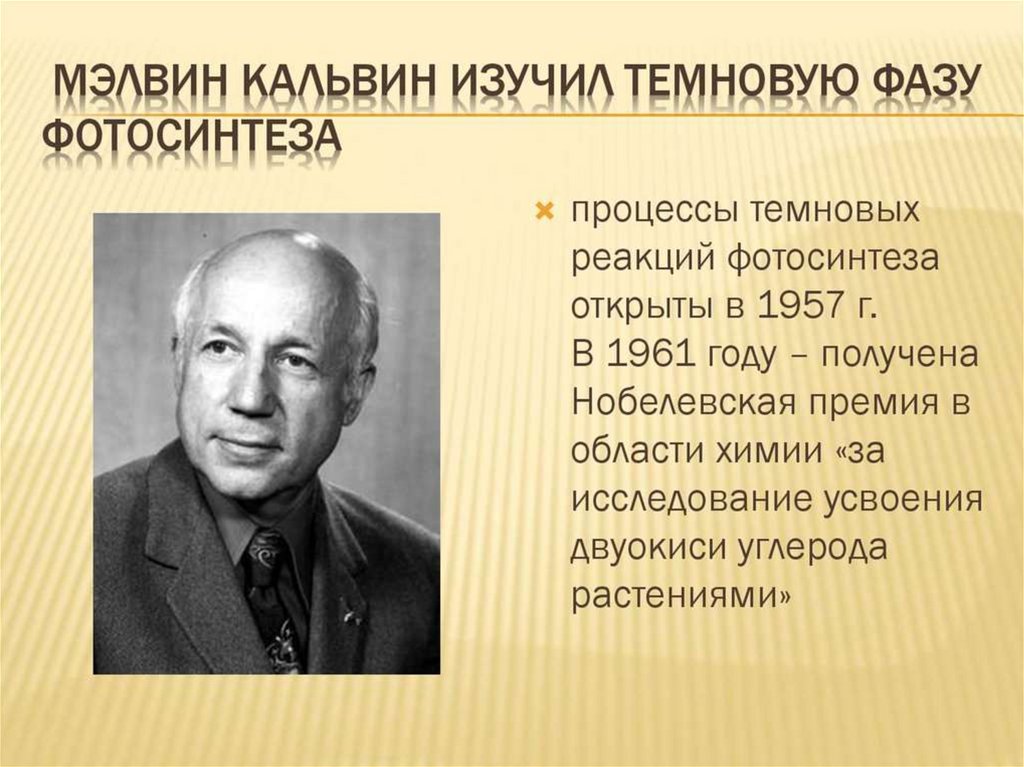 МЭЛВИН КАЛЬВИН ИЗУЧИЛ ТЕМНОВУЮ ФАЗУ ФОТОСИНТЕЗА

процессы темновых реакций фотосинтеза открыты в 1957 г. В 1961 году – получена Нобелевская премия в области химии «за исследование усвоения двуокиси углерода растениями»